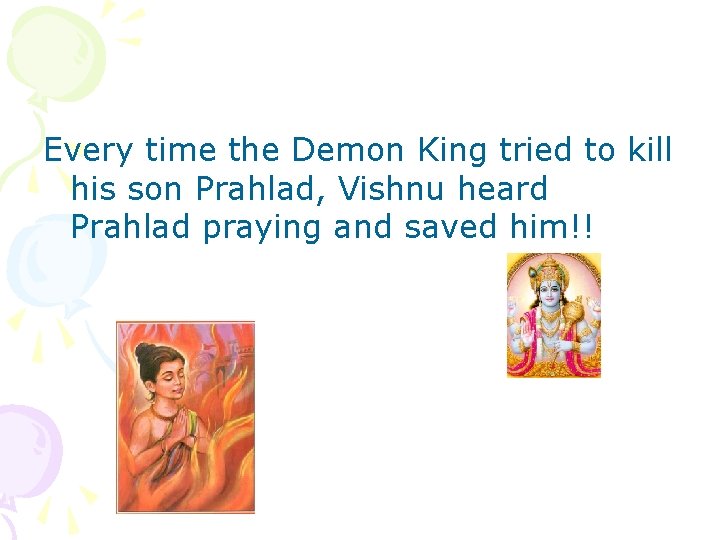 Every time the Demon King tried to kill his son Prahlad, Vishnu heard Prahlad praying and saved him!!